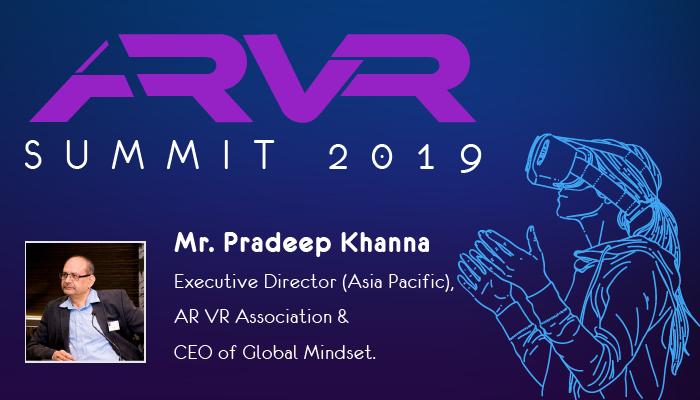 ARVR
SUMMIT 2019

Mr. Pradeep Khanna

Executive Director (Asia Pacific),
AR VR Association &
CEO of Global Mindset.